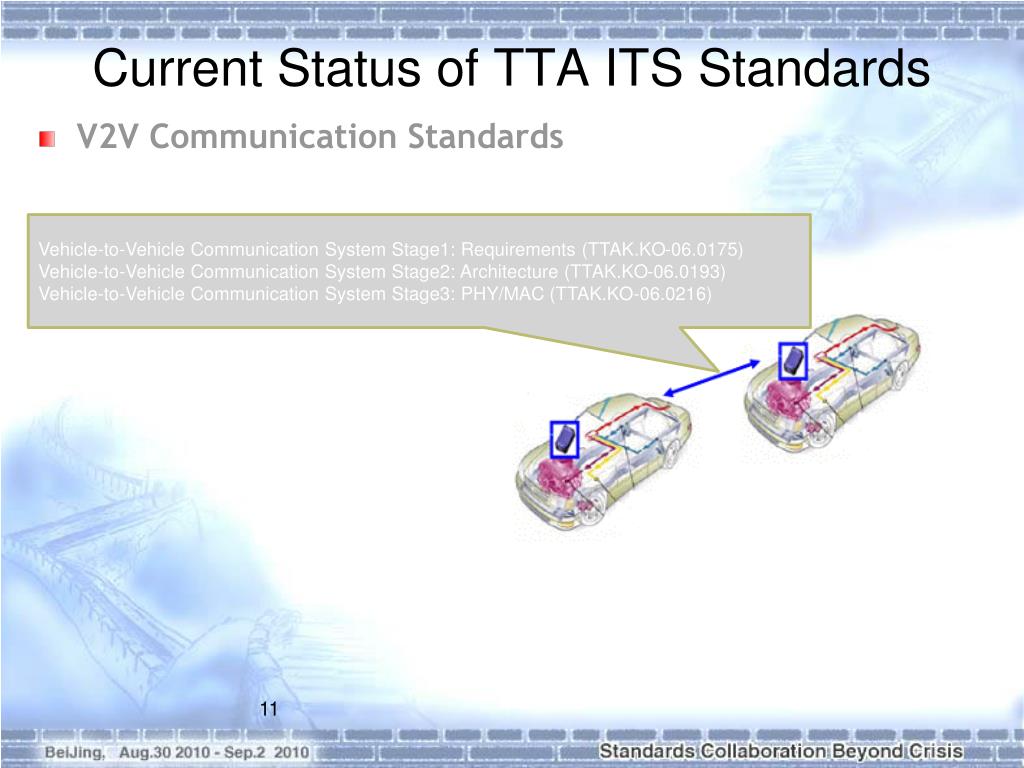 Current Status of TTA ITS Standards

V2V Communication Standards

Vehicle-to-Vehicle Communication System Stage1: Requirements (TTAK.KO-06.0175)
Vehicle-to-Vehicle Communication System Stage2: Architecture (TTAK.KO-06.0193)
Vehicle-to-Vehicle Communication System Stage3: PHY/MAC (TTAK.KO-06.0216)

11

BeiJing, Aug.30 2010 - Sep.2 2010

Standards Collaboration Beyond Crisis